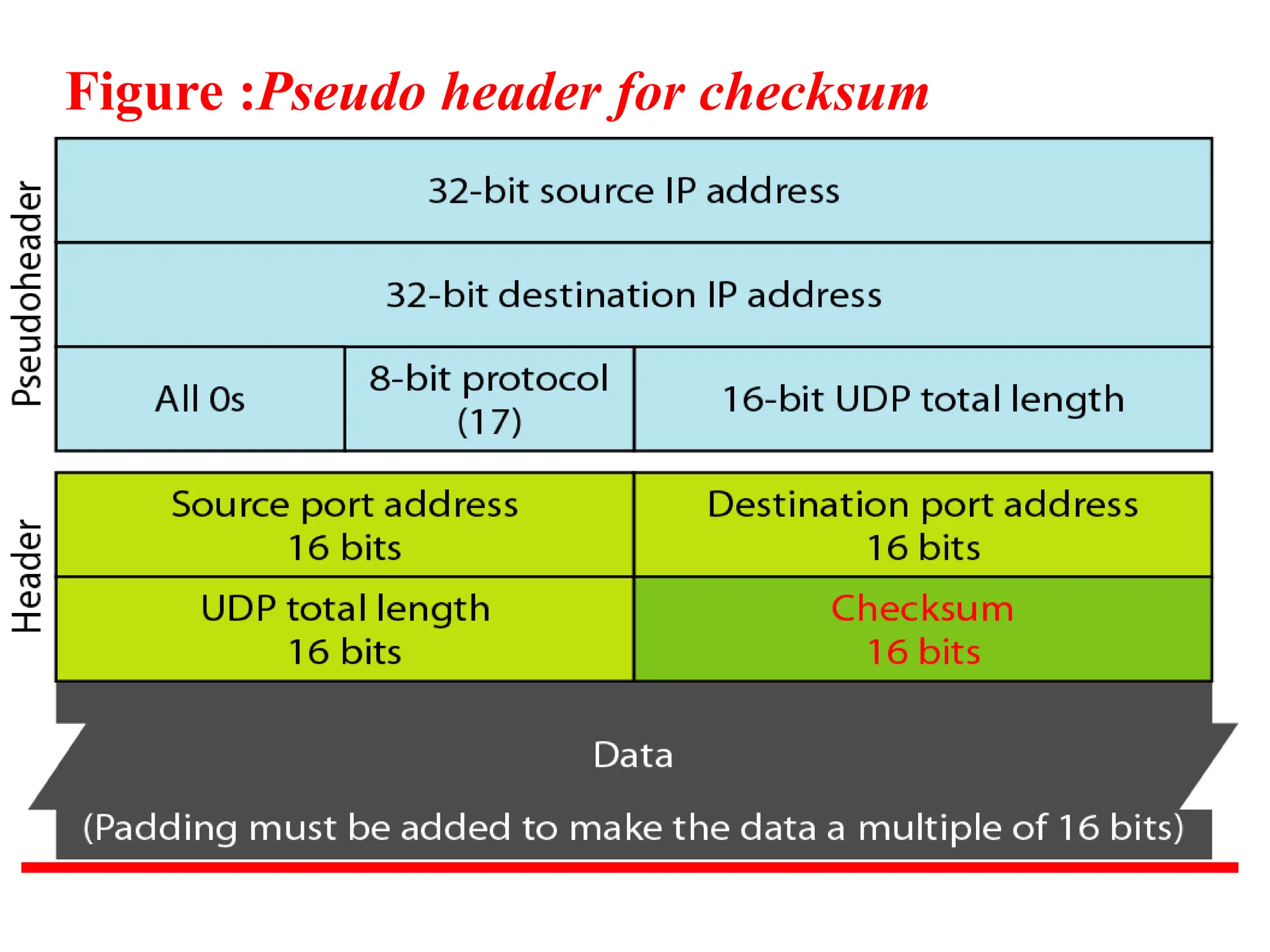 Figure :Pseudo header for checksum

Pseudoheader

32-bit source IP address

32-bit destination IP address

All 0s

8-bit protocol (17)

16-bit UDP total length

Header

Source port address 16 bits

Destination port address 16 bits

UDP total length 16 bits

Checksum 16 bits

Data

(Padding must be added to make the data a multiple of 16 bits)